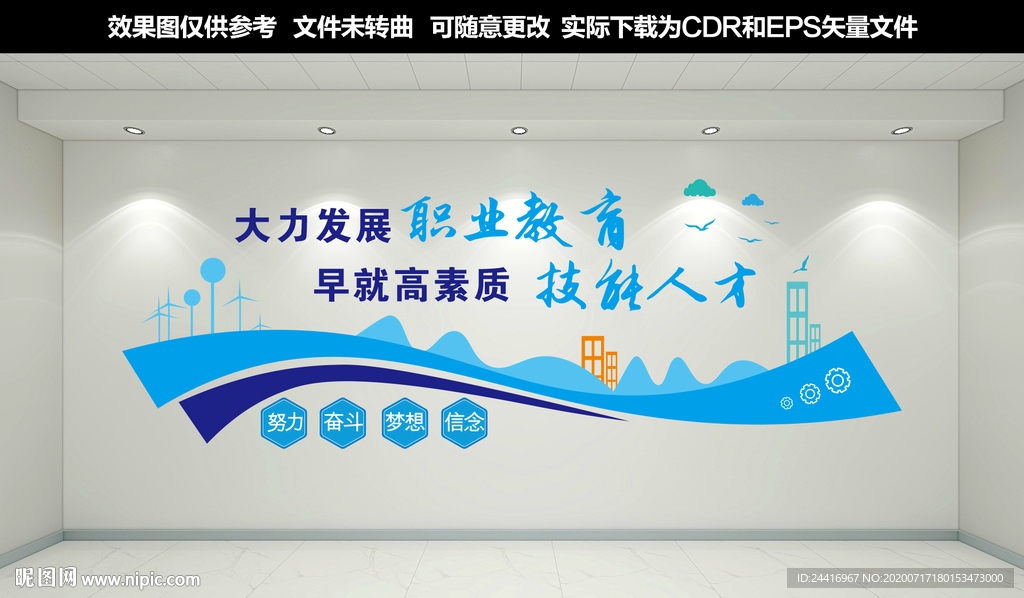 效果图仅供参考 文件未转曲 可随意更改 实际下载为CDR和EPS矢量文件

大力发展 职业教育
早就高素质 技能人才

努力 奋斗 梦想 信念

昵图网 www.nipic.com

ID:24416967 NO:20200717180153473000